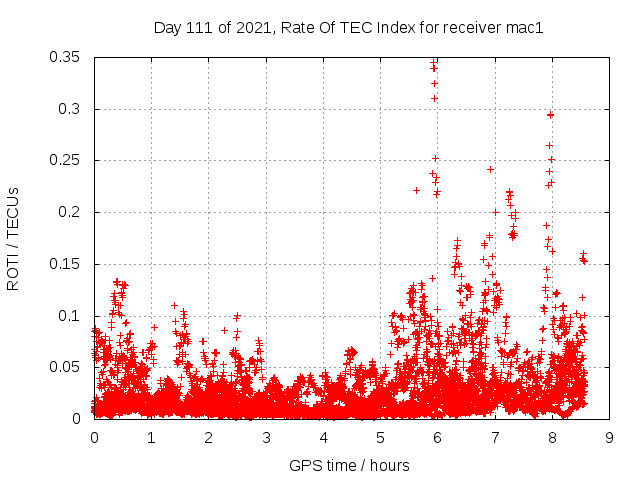 Day 111 of 2021, Rate Of TEC Index for receiver mac1

ROTI / TECUs

0.35
0.3
0.25
0.2
0.15
0.1
0.05
0

0 1 2 3 4 5 6 7 8 9

GPS time / hours